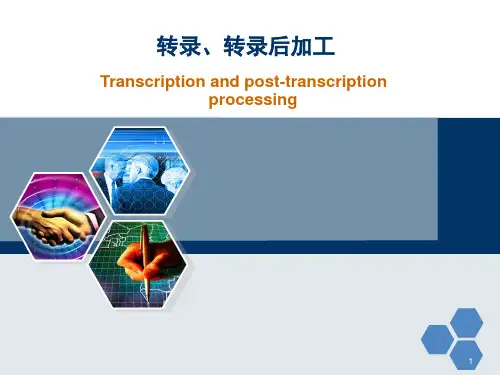 转录、转录后加工

Transcription and post-transcription processing

1